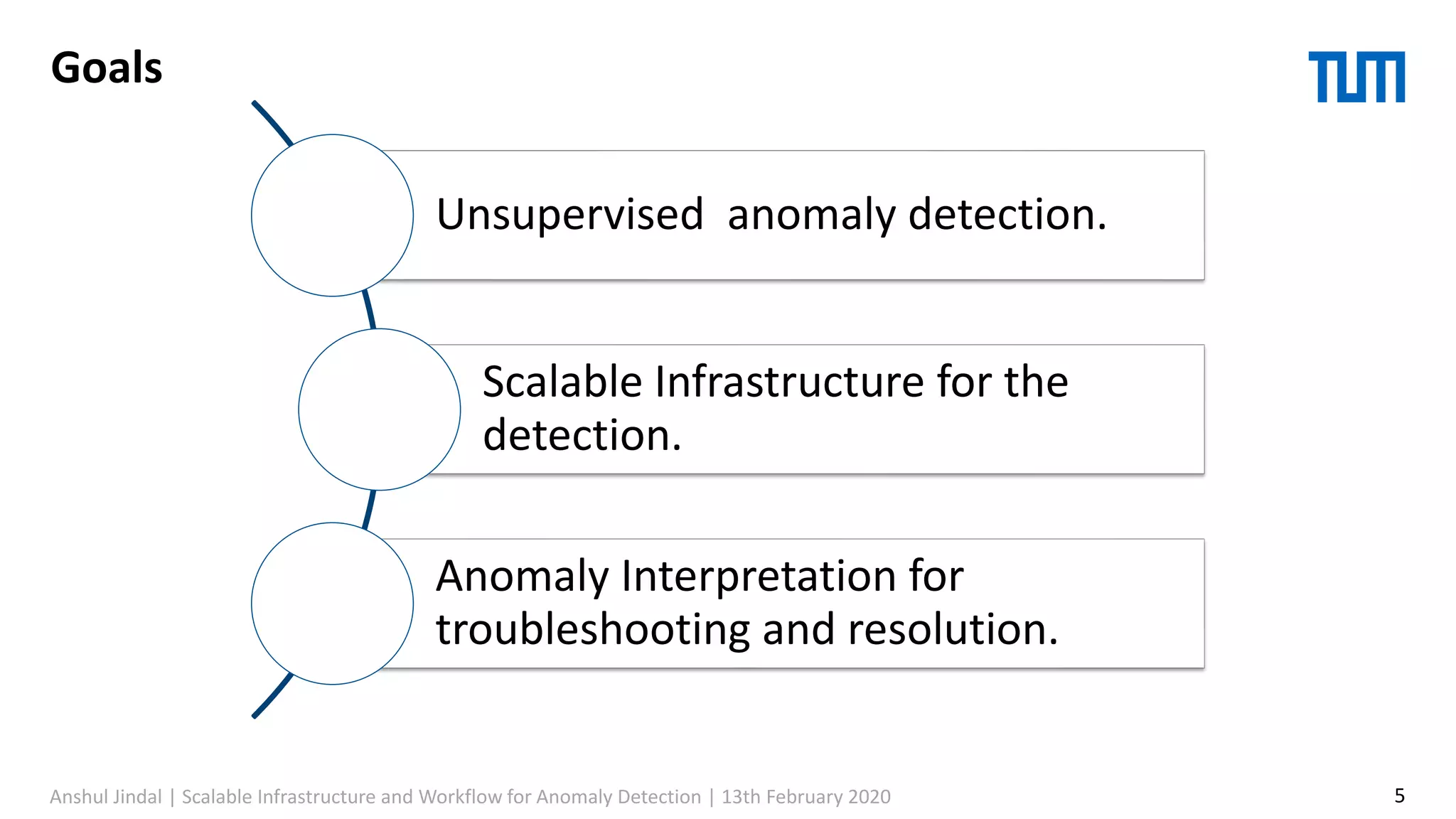 Goals

TUM

Unsupervised  anomaly detection.

Scalable Infrastructure for the detection.

Anomaly Interpretation for troubleshooting and resolution.

Anshul Jindal | Scalable Infrastructure and Workflow for Anomaly Detection | 13th February 2020

5